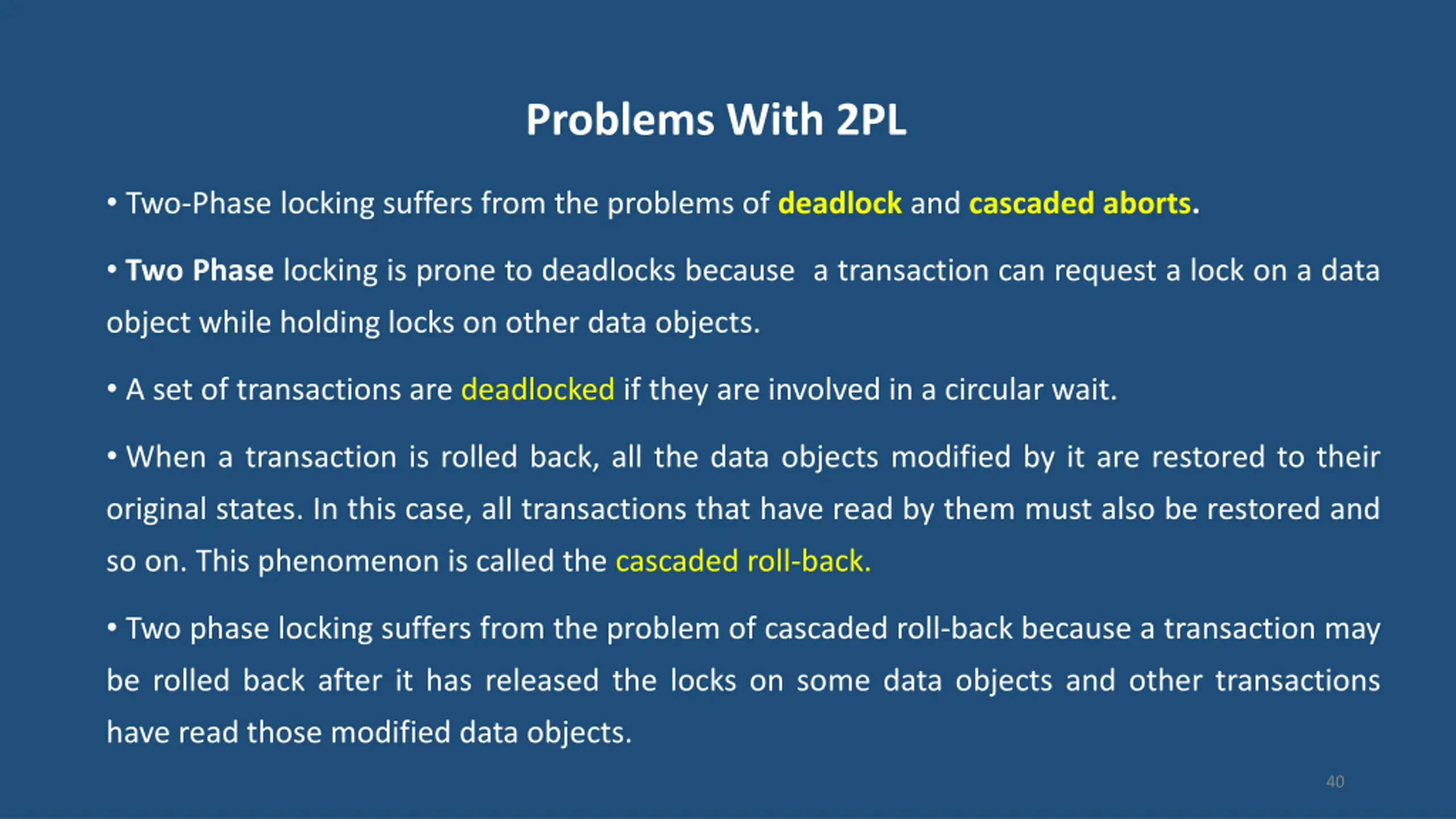 Problems With 2PL

• Two-Phase locking suffers from the problems of deadlock and cascaded aborts.

• Two Phase locking is prone to deadlocks because a transaction can request a lock on a data object while holding locks on other data objects.

• A set of transactions are deadlocked if they are involved in a circular wait.

• When a transaction is rolled back, all the data objects modified by it are restored to their original states. In this case, all transactions that have read by them must also be restored and so on. This phenomenon is called the cascaded roll-back.

• Two phase locking suffers from the problem of cascaded roll-back because a transaction may be rolled back after it has released the locks on some data objects and other transactions have read those modified data objects.

40